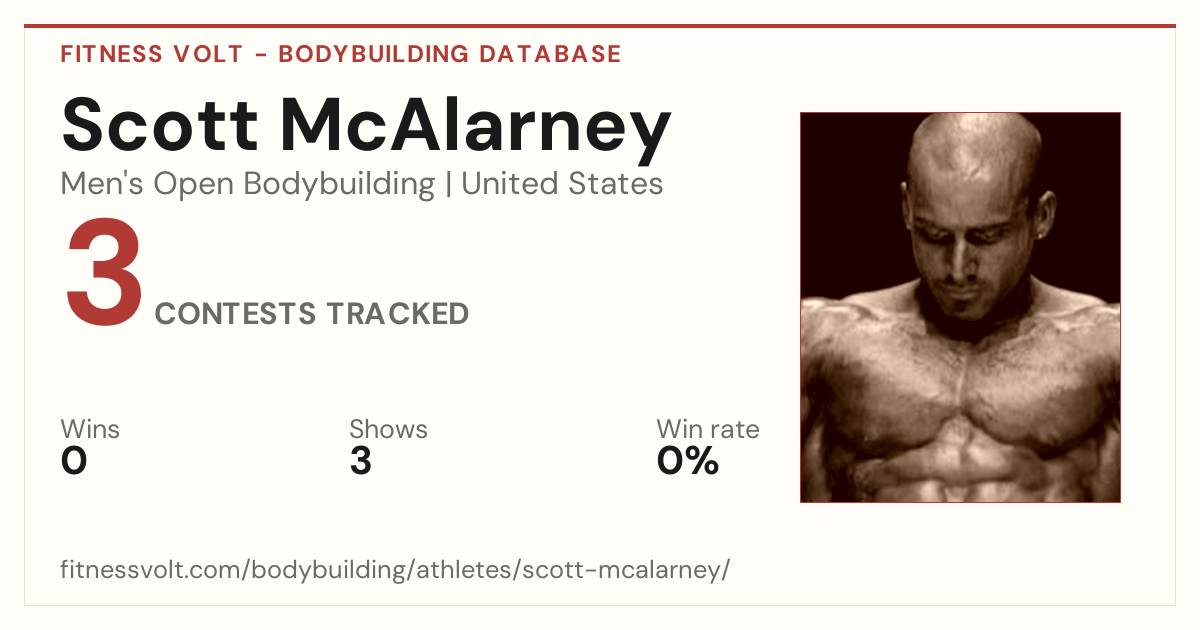 FITNESS VOLT - BODYBUILDING DATABASE

Scott McAlarney

Men's Open Bodybuilding | United States

3 CONTESTS TRACKED

Wins
0

Shows
3

Win rate
0%

fitnessvolt.com/bodybuilding/athletes/scott-mcalarney/